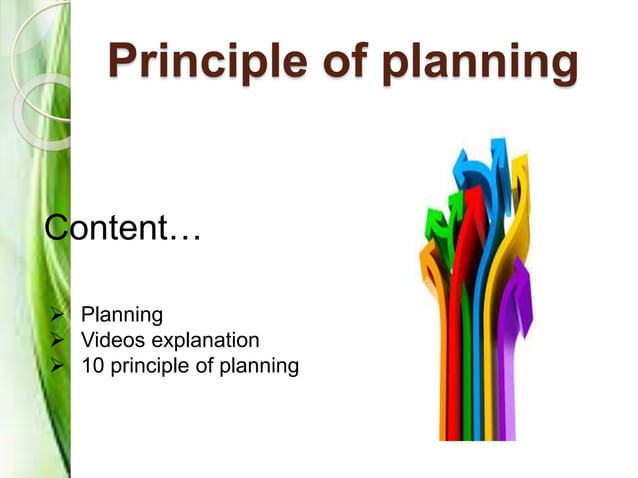 Principle of planning

Content…

➢ Planning
➢ Videos explanation
➢ 10 principle of planning